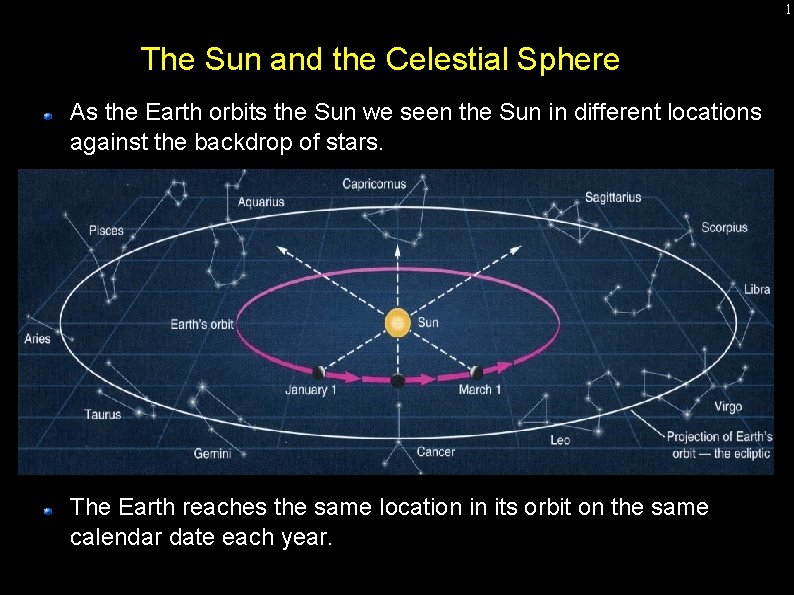 1

The Sun and the Celestial Sphere

As the Earth orbits the Sun we seen the Sun in different locations against the backdrop of stars.

Capricornus
Aquarius
Sagittarius
Pisces
Scorpius
Libra
Earth's orbit
Sun
Aries
January 1
March 1
Virgo
Taurus
Leo
Projection of Earth's orbit — the ecliptic
Gemini
Cancer

The Earth reaches the same location in its orbit on the same calendar date each year.